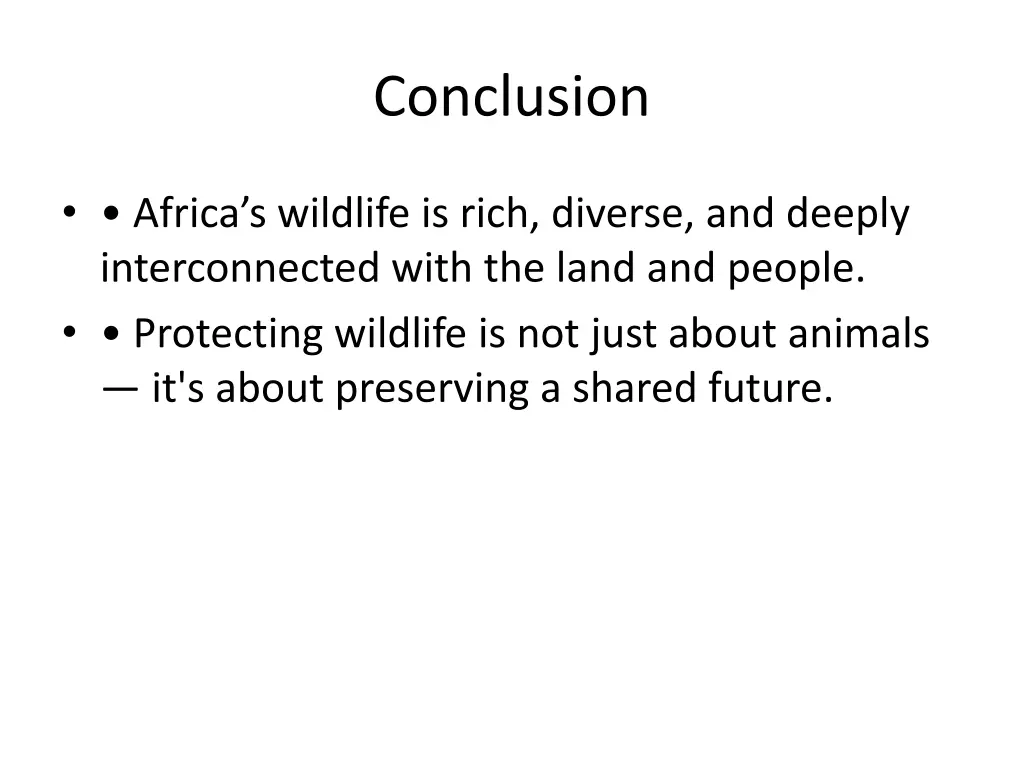 Conclusion

• • Africa’s wildlife is rich, diverse, and deeply interconnected with the land and people.

• • Protecting wildlife is not just about animals — it's about preserving a shared future.